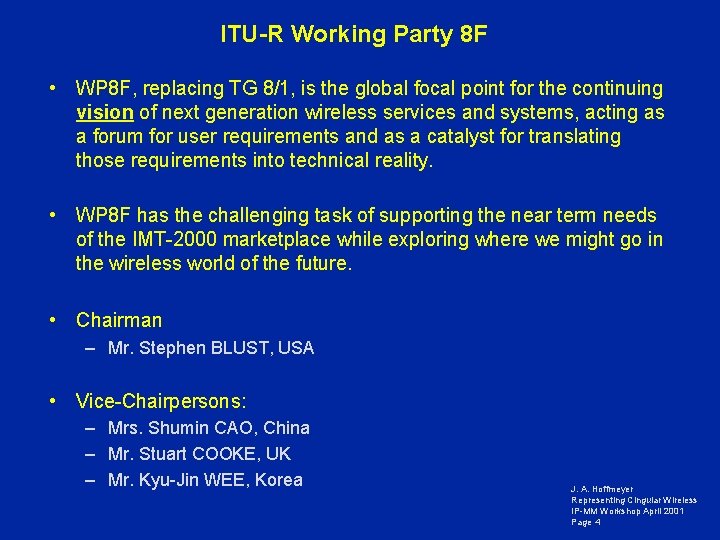 ITU-R Working Party 8F

• WP8F, replacing TG 8/1, is the global focal point for the continuing vision of next generation wireless services and systems, acting as a forum for user requirements and as a catalyst for translating those requirements into technical reality.

• WP8F has the challenging task of supporting the near term needs of the IMT-2000 marketplace while exploring where we might go in the wireless world of the future.

• Chairman
– Mr. Stephen BLUST, USA

• Vice-Chairpersons:
– Mrs. Shumin CAO, China
– Mr. Stuart COOKE, UK
– Mr. Kyu-Jin WEE, Korea

J. A. Hoffmeyer
Representing Cingular Wireless
IP-MM Workshop April 2001
Page 4